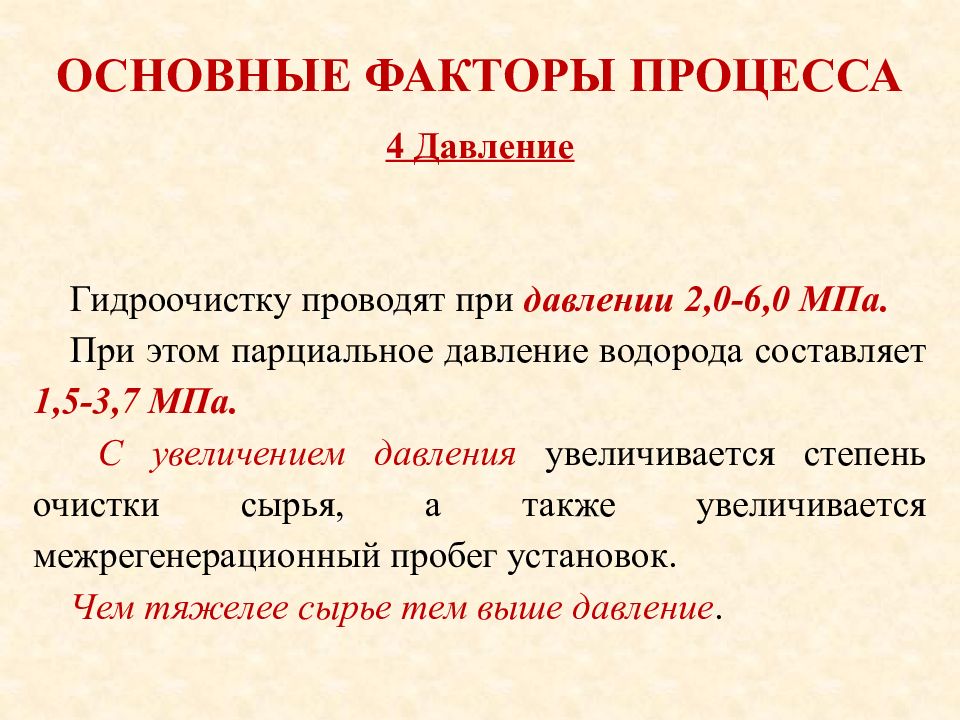 ОСНОВНЫЕ ФАКТОРЫ ПРОЦЕССА

4 Давление

Гидроочистку проводят при давлении 2,0-6,0 МПа.

При этом парциальное давление водорода составляет 1,5-3,7 МПа.

С увеличением давления увеличивается степень очистки сырья, а также увеличивается межрегенерационный пробег установок.

Чем тяжелее сырье тем выше давление.